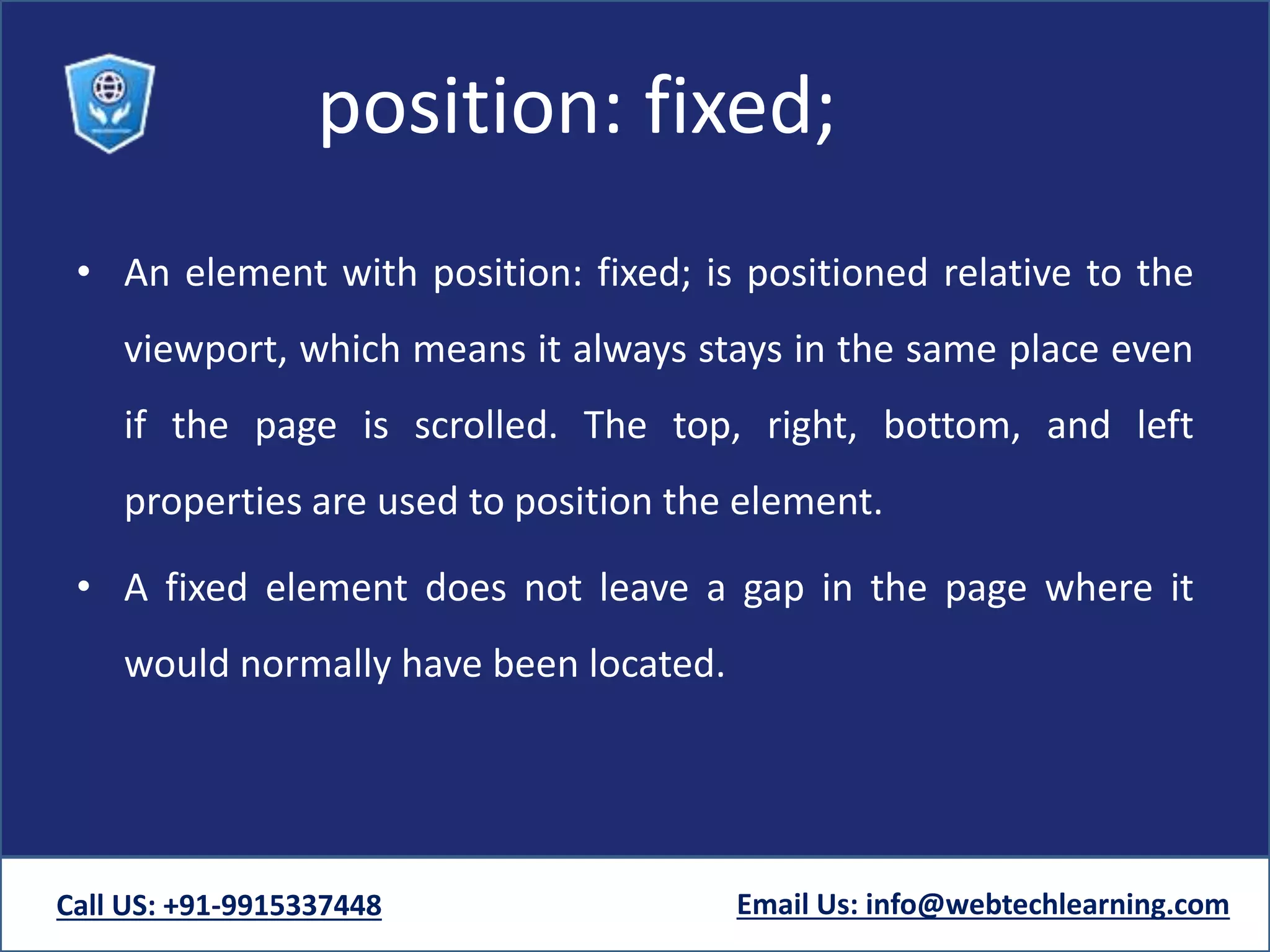 position: fixed;

• An element with position: fixed; is positioned relative to the viewport, which means it always stays in the same place even if the page is scrolled. The top, right, bottom, and left properties are used to position the element.

• A fixed element does not leave a gap in the page where it would normally have been located.

Call US: +91-9915337448

Email Us: info@webtechlearning.com